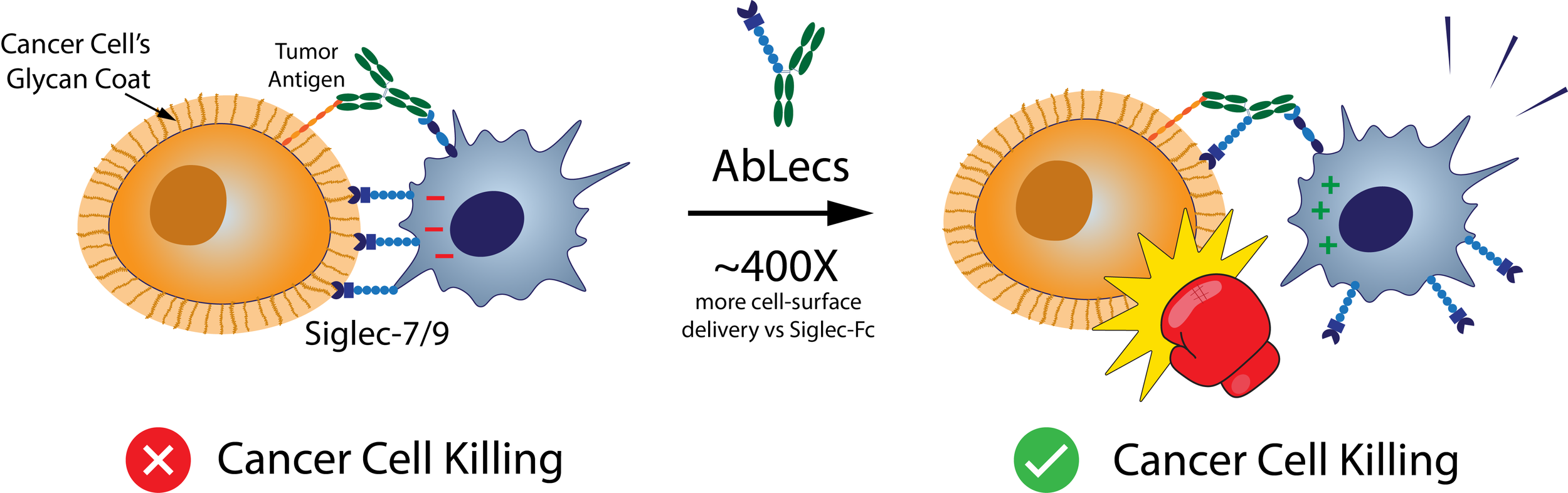 Cancer Cell's Glycan Coat

Tumor Antigen

Siglec-7/9

AbLecs

~400X
more cell-surface delivery vs Siglec-Fc

Cancer Cell Killing

Cancer Cell Killing